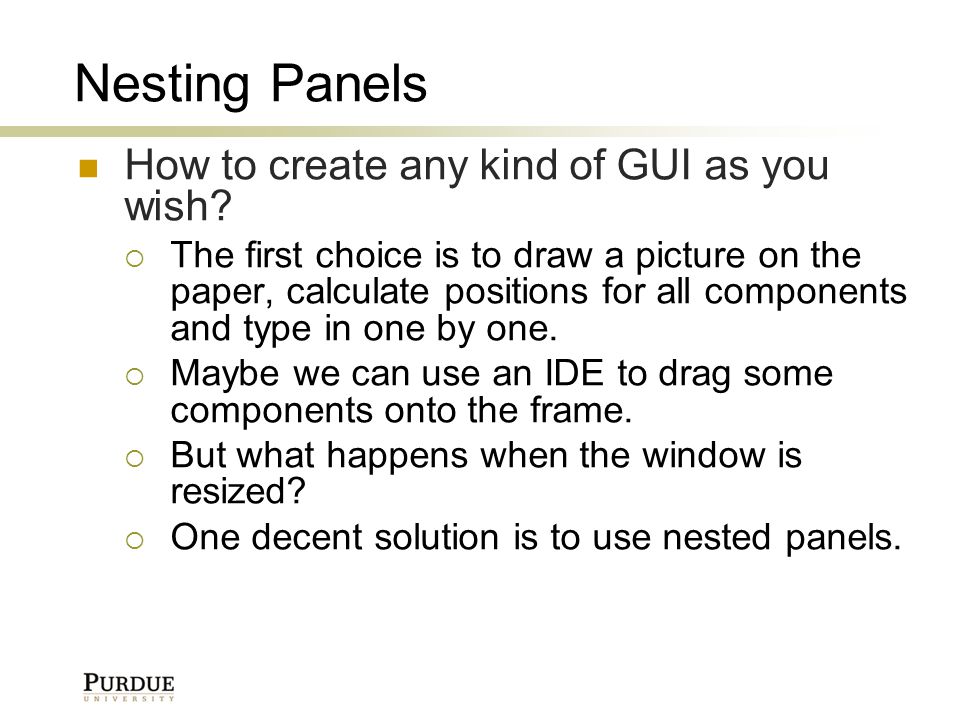 Nesting Panels

How to create any kind of GUI as you wish?

The first choice is to draw a picture on the paper, calculate positions for all components and type in one by one.

Maybe we can use an IDE to drag some components onto the frame.

But what happens when the window is resized?

One decent solution is to use nested panels.

PURDUE
UNIVERSITY